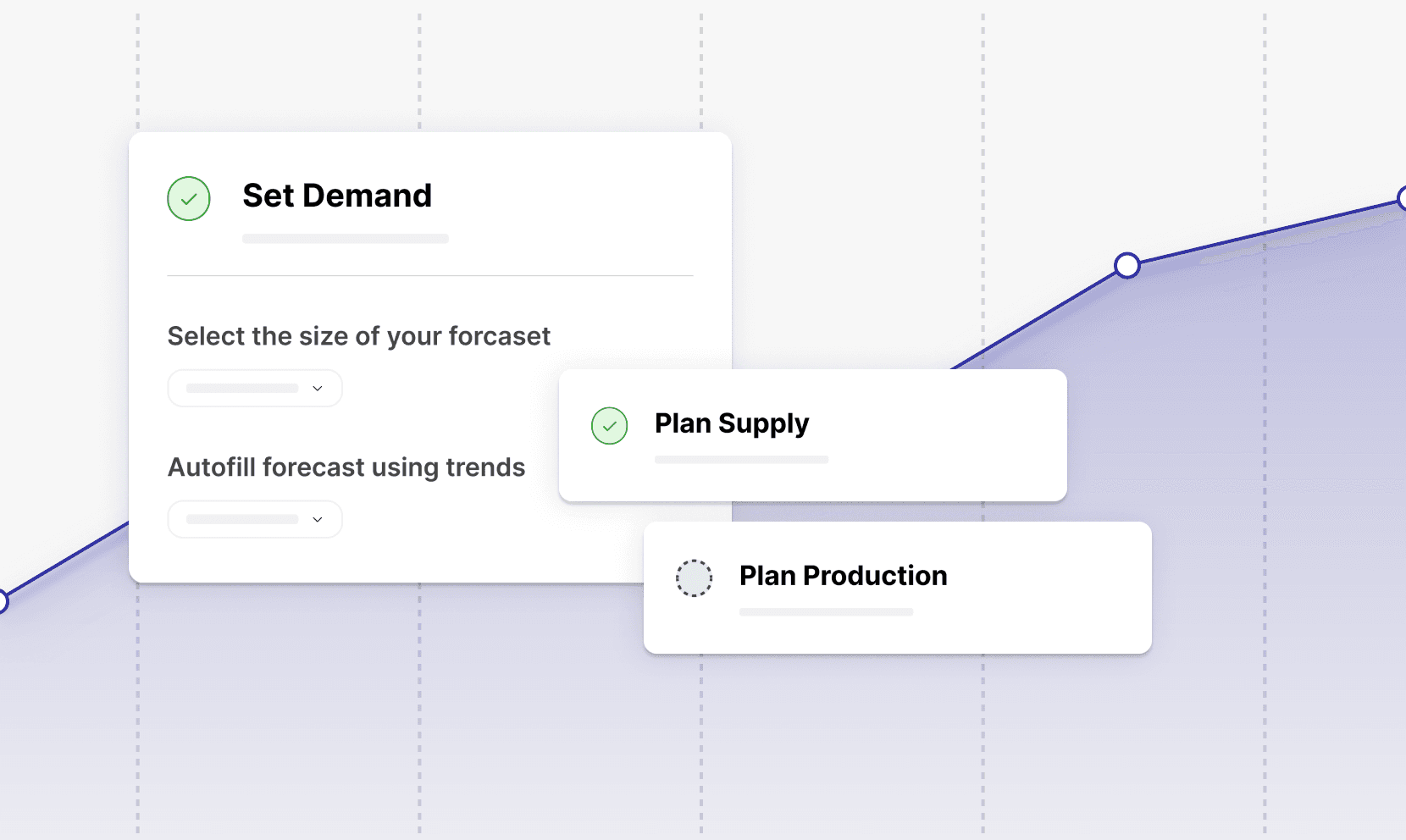 Set Demand

Select the size of your forcaset

Autofill forecast using trends

Plan Supply

Plan Production